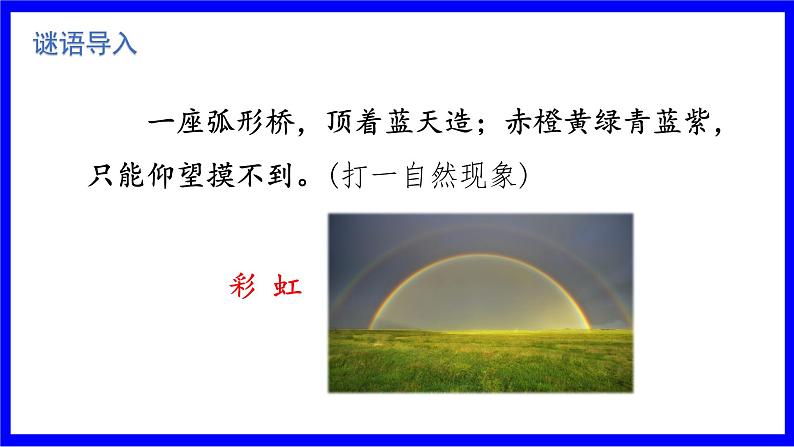 谜语导入

一座弧形桥，顶着蓝天造；赤橙黄绿青蓝紫，只能仰望摸不到。(打一自然现象)

彩 虹